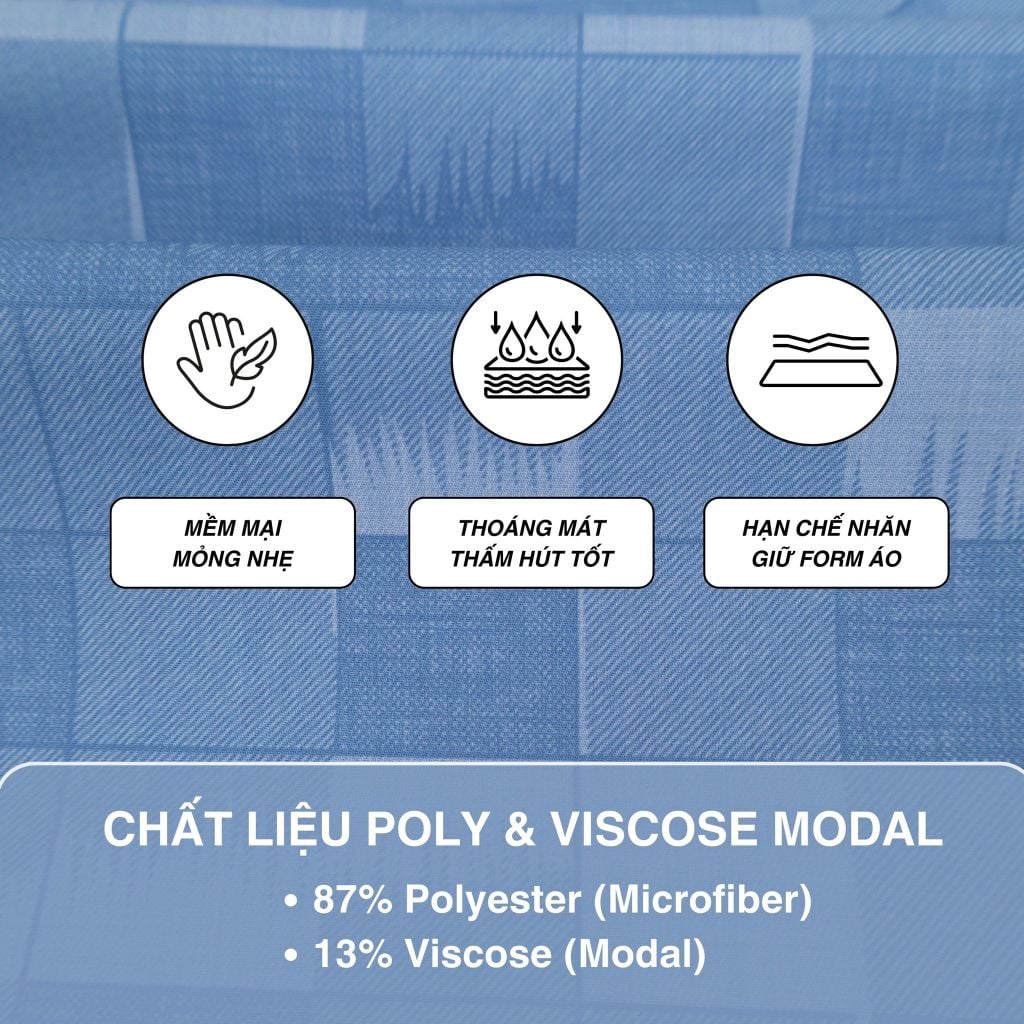 MỀM MẠI
MỎNG NHẸ

THOÁNG MÁT
THẤM HÚT TỐT

HẠN CHẾ NHĂN
GIỮ FORM ÁO

CHẤT LIỆU POLY & VISCOSE MODAL

• 87% Polyester (Microfiber)
• 13% Viscose (Modal)